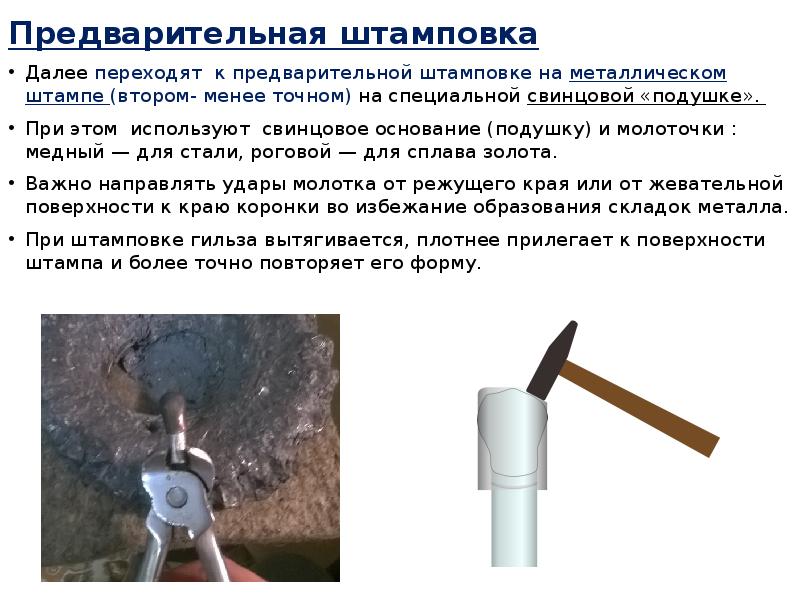 Предварительная штамповка

• Далее переходят к предварительной штамповке на металлическом штампе (втором- менее точном) на специальной свинцовой «подушке».

• При этом используют свинцовое основание (подушку) и молоточки : медный — для стали, роговой — для сплава золота.

• Важно направлять удары молотка от режущего края или от жевательной поверхности к краю коронки во избежание образования складок металла.

• При штамповке гильза вытягивается, плотнее прилегает к поверхности штампа и более точно повторяет его форму.